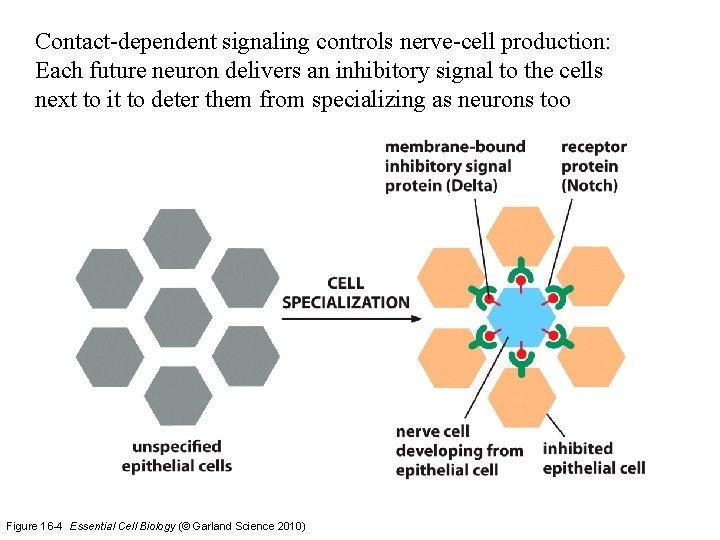 Contact-dependent signaling controls nerve-cell production: Each future neuron delivers an inhibitory signal to the cells next to it to deter them from specializing as neurons too

membrane-bound inhibitory signal protein (Delta)

receptor protein (Notch)

CELL SPECIALIZATION

unspecified epithelial cells

nerve cell developing from epithelial cell

inhibited epithelial cell

Figure 16-4 Essential Cell Biology (© Garland Science 2010)